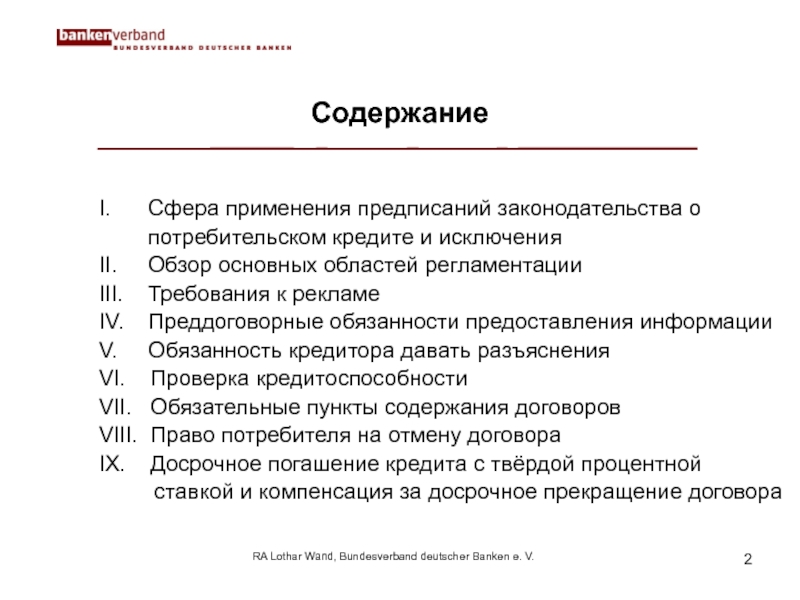 bankenverband
BUNDESVERBAND DEUTSCHER BANKEN

Содержание

I. Сфера применения предписаний законодательства о потребительском кредите и исключения
II. Обзор основных областей регламентации
III. Требования к рекламе
IV. Преддоговорные обязанности предоставления информации
V. Обязанность кредитора давать разъяснения
VI. Проверка кредитоспособности
VII. Обязательные пункты содержания договоров
VIII. Право потребителя на отмену договора
IX. Досрочное погашение кредита с твёрдой процентной ставкой и компенсация за досрочное прекращение договора

RA Lothar Wand, Bundesverband deutscher Banken e. V.

2